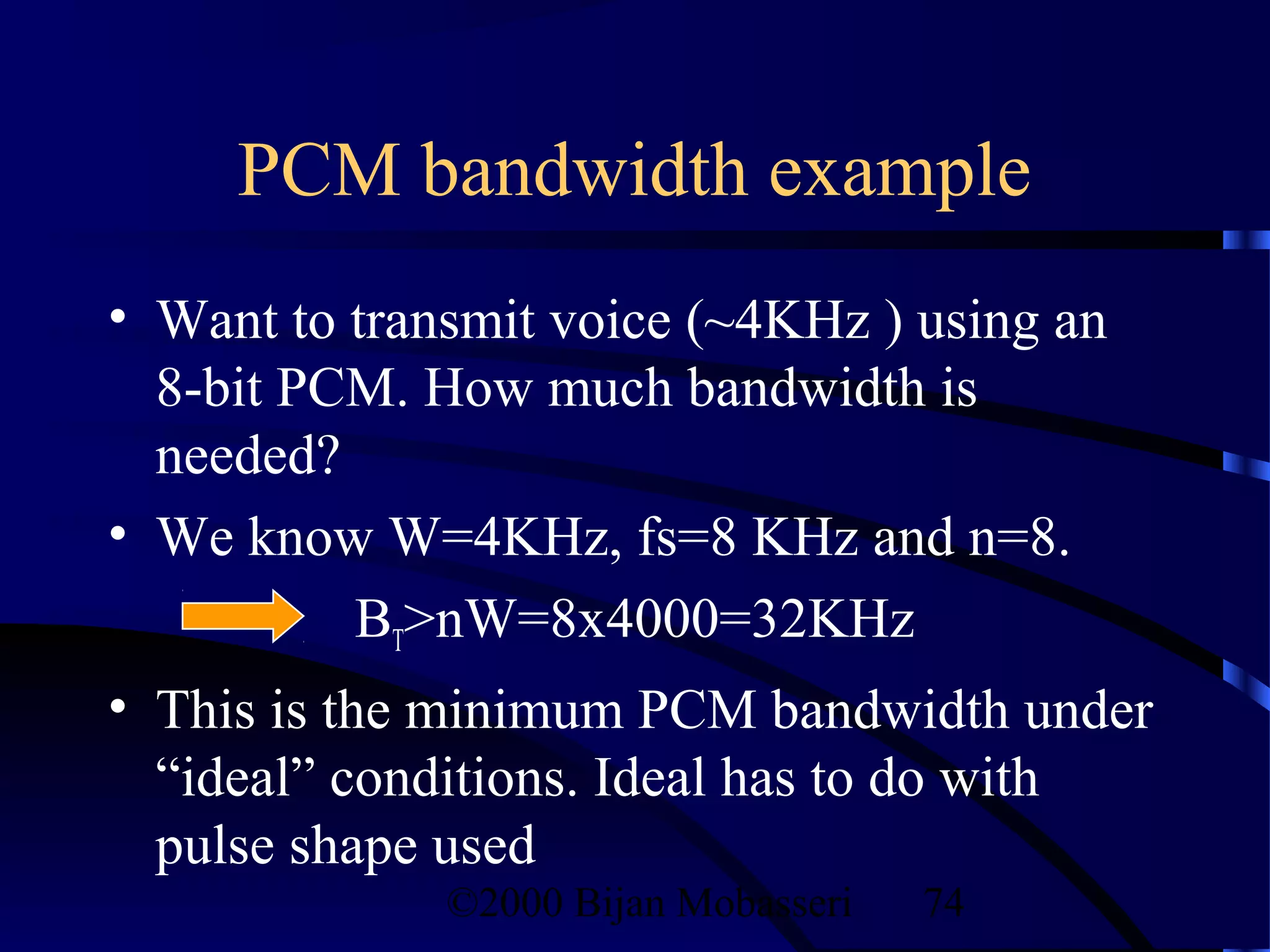 PCM bandwidth example

• Want to transmit voice (~4KHz ) using an 8-bit PCM. How much bandwidth is needed?

• We know W=4KHz, fs=8 KHz and n=8.

$B_T$>nW=8x4000=32KHz

• This is the minimum PCM bandwidth under “ideal” conditions. Ideal has to do with pulse shape used

©2000 Bijan Mobasseri 74